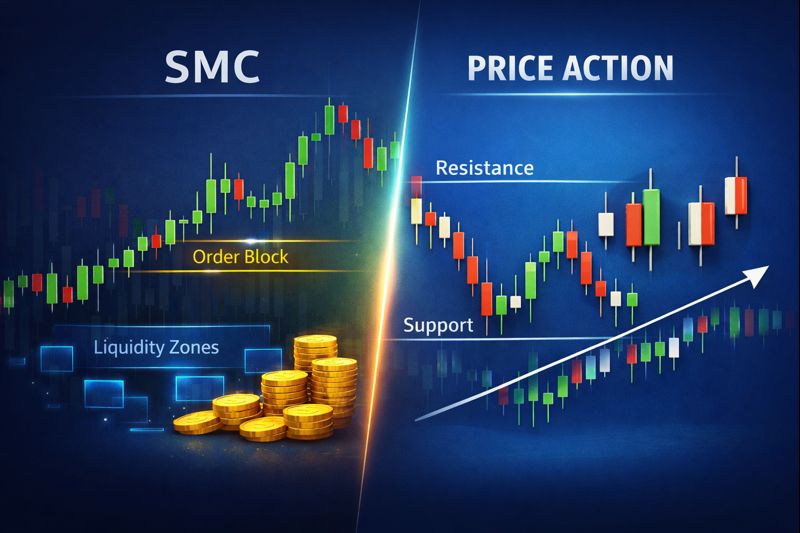 SMC

Order Block

Liquidity Zones

PRICE ACTION

Resistance

Support